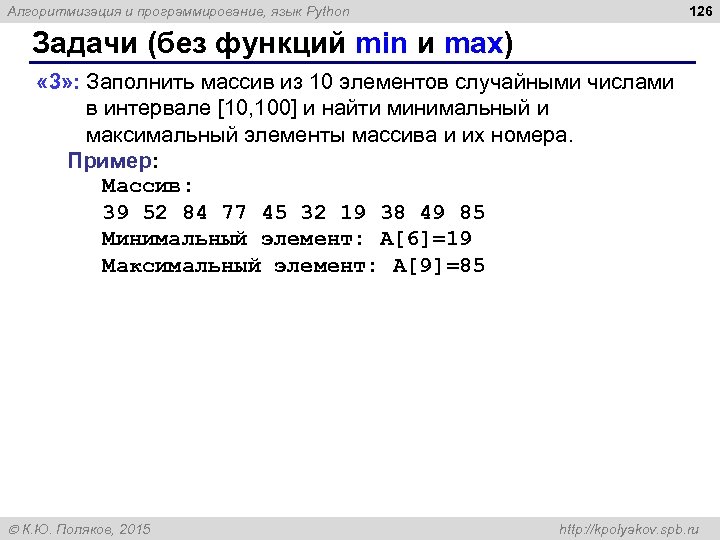 Алгоритмизация и программирование, язык Python

126

Задачи (без функций min и max)

«3»: Заполнить массив из 10 элементов случайными числами в интервале [10,100] и найти минимальный и максимальный элементы массива и их номера.

Пример:

Массив:
39 52 84 77 45 32 19 38 49 85
Минимальный элемент: A[6]=19
Максимальный элемент: A[9]=85

© К.Ю. Поляков, 2015

http://kpolyakov.spb.ru